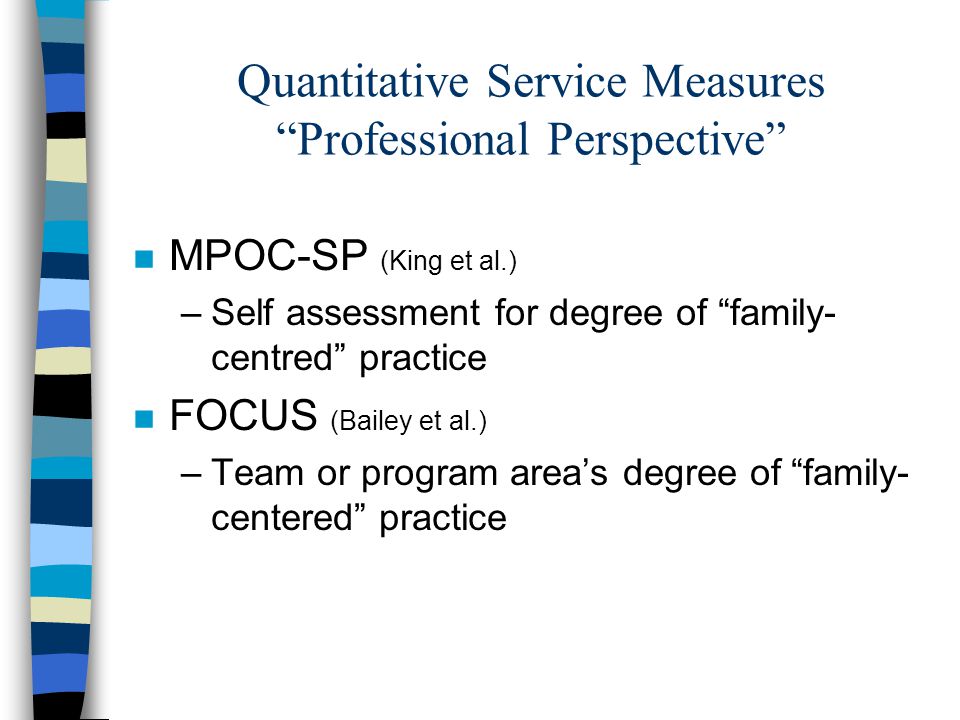 Quantitative Service Measures
“Professional Perspective”

MPOC-SP (King et al.)
– Self assessment for degree of “family-centred” practice

FOCUS (Bailey et al.)
– Team or program area’s degree of “family-centered” practice